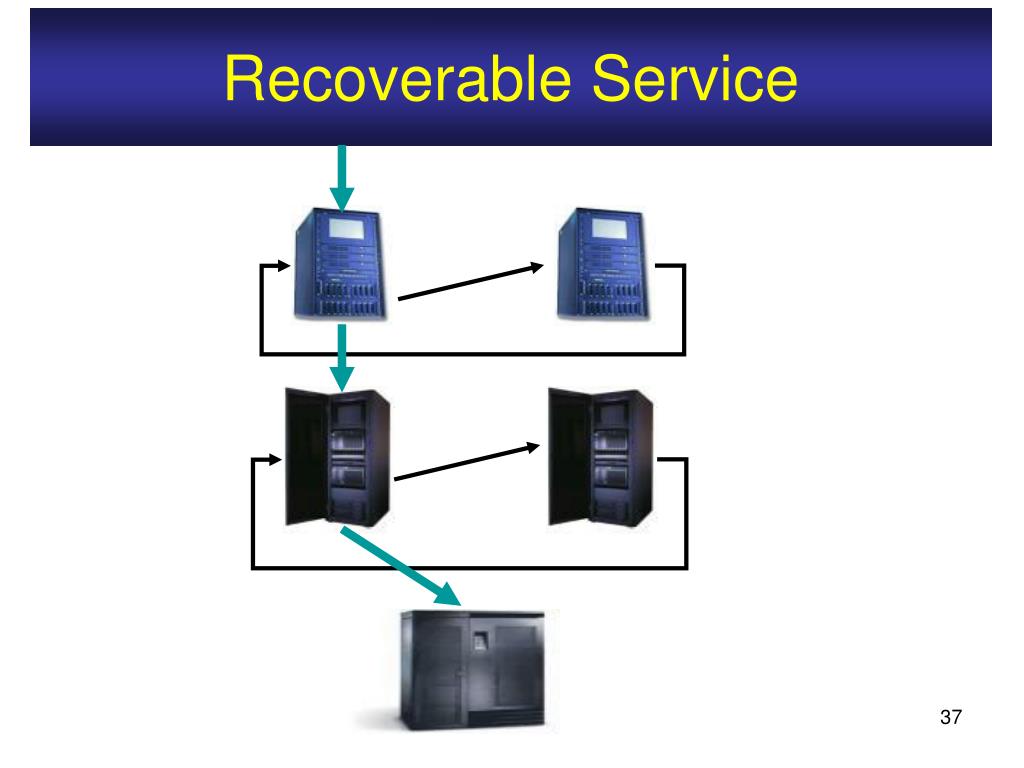 Recoverable Service

37